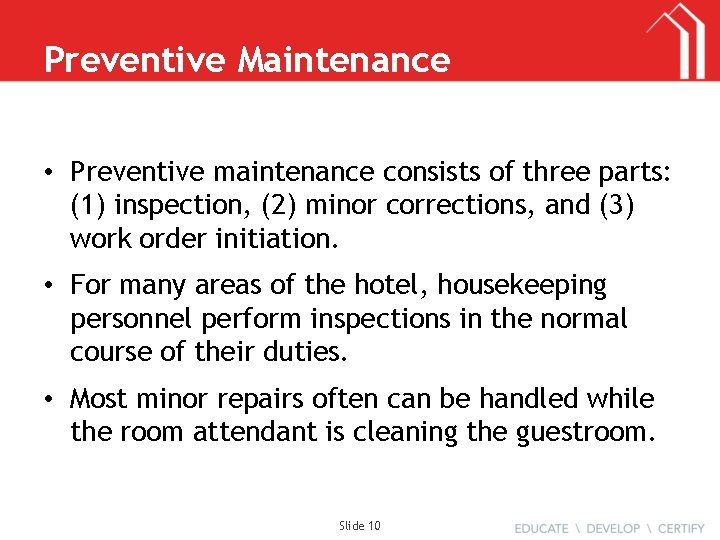 Preventive Maintenance

• Preventive maintenance consists of three parts: (1) inspection, (2) minor corrections, and (3) work order initiation.

• For many areas of the hotel, housekeeping personnel perform inspections in the normal course of their duties.

• Most minor repairs often can be handled while the room attendant is cleaning the guestroom.

Slide 10

EDUCATE \ DEVELOP \ CERTIFY